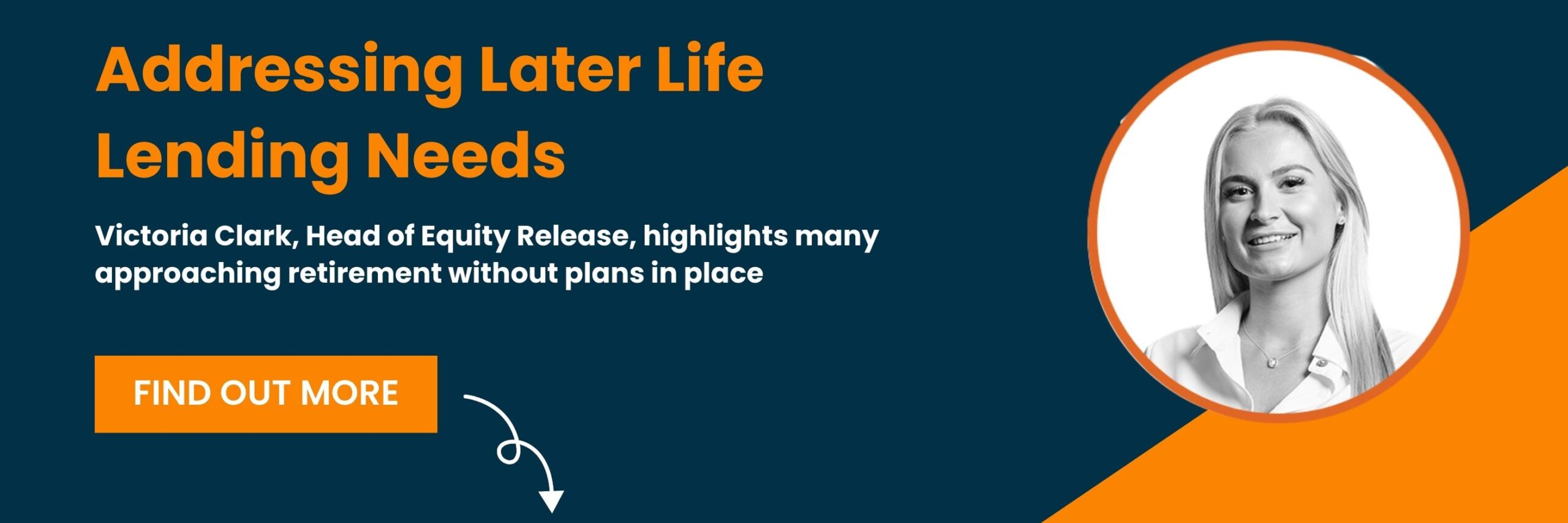 Addressing Later Life Lending Needs

Victoria Clark, Head of Equity Release, highlights many approaching retirement without plans in place

FIND OUT MORE